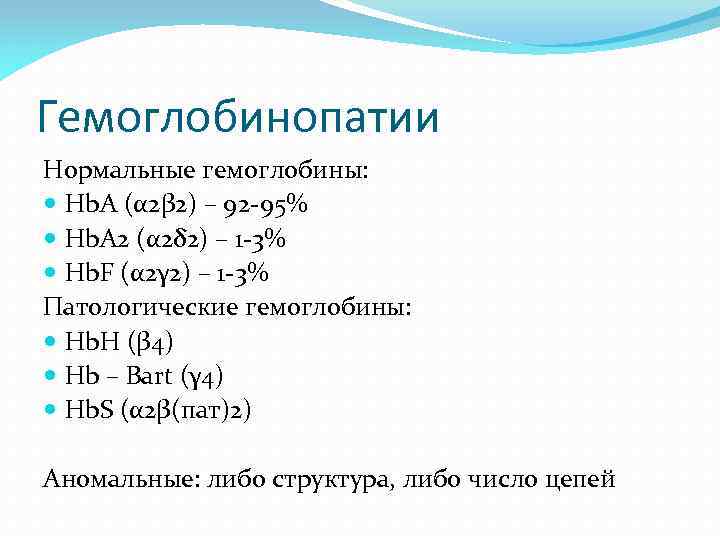 Гемоглобинопатии

Нормальные гемоглобины:
- HbA (α2β2) – 92-95%
- HbA2 (α2δ2) – 1-3%
- HbF (α2γ2) – 1-3%

Патологические гемоглобины:
- HbH (β4)
- Hb – Bart (γ4)
- HbS (α2β(пат)2)

Аномальные: либо структура, либо число цепей